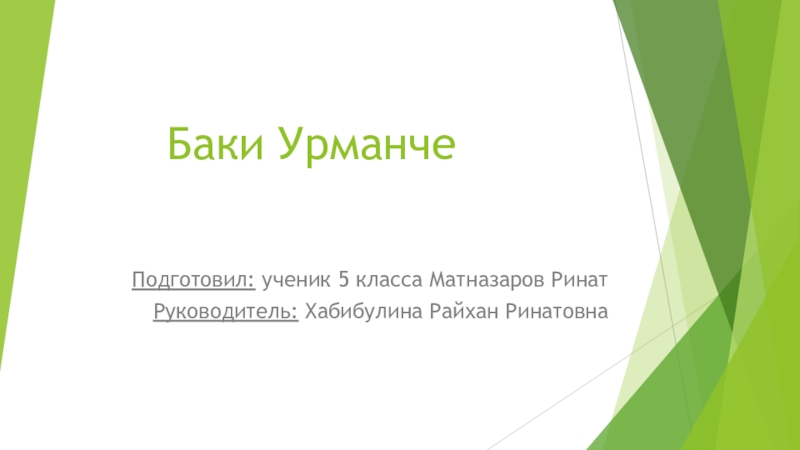 Баки Урманче

Подготовил: ученик 5 класса Матназаров Ринат
Руководитель: Хабибулина Райхан Ринатовна